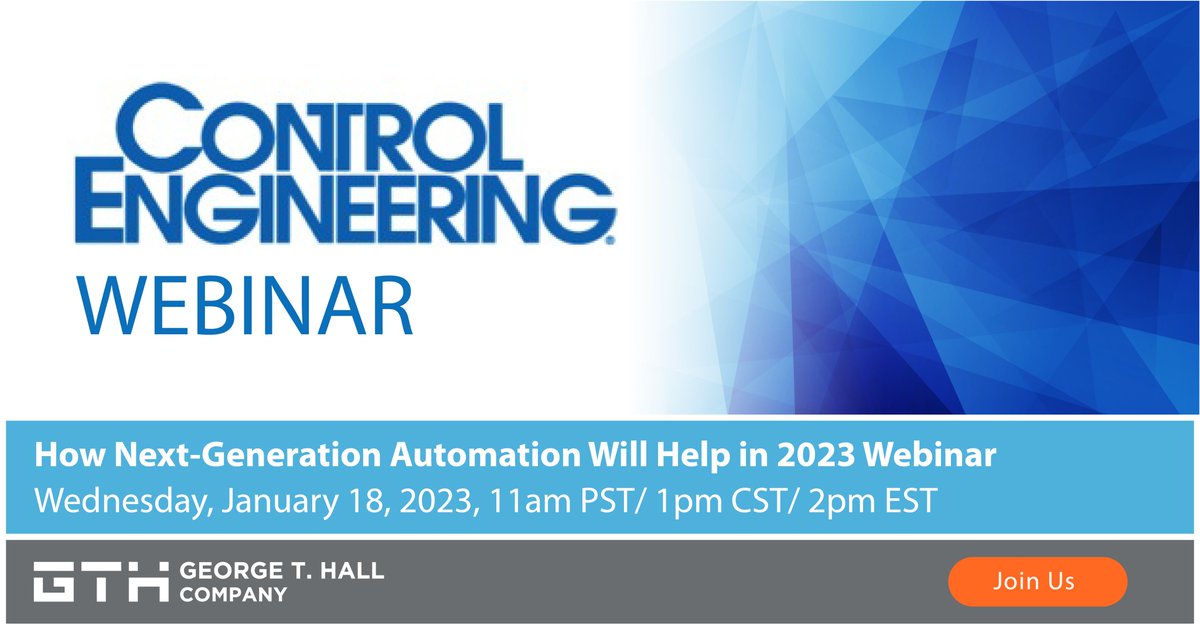 CONTROL ENGINEERING®
WEBINAR

How Next-Generation Automation Will Help in 2023 Webinar
Wednesday, January 18, 2023, 11am PST/ 1pm CST/ 2pm EST

GTH GEORGE T. HALL COMPANY

Join Us